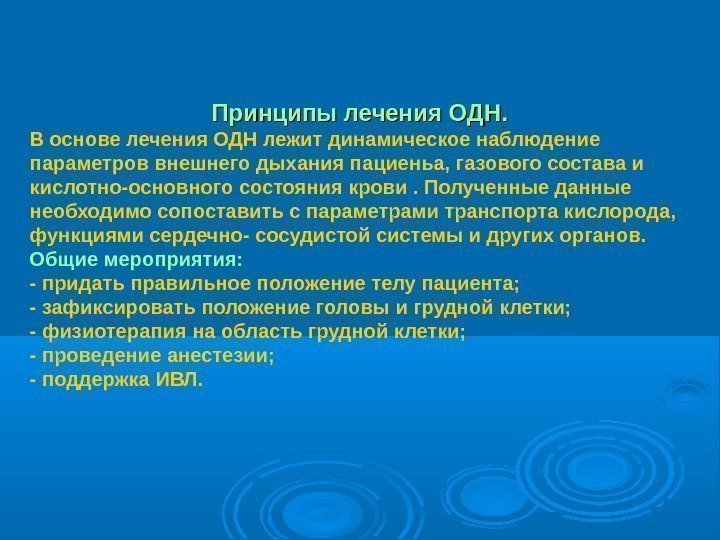 Принципы лечения ОДН.

В основе лечения ОДН лежит динамическое наблюдение параметров внешнего дыхания пациеньа, газового состава и кислотно-основного состояния крови . Полученные данные необходимо сопоставить с параметрами транспорта кислорода, функциями сердечно- сосудистой системы и других органов.

Общие мероприятия:
- придать правильное положение телу пациента;
- зафиксировать положение головы и грудной клетки;
- физиотерапия на область грудной клетки;
- проведение анестезии;
- поддержка ИВЛ.